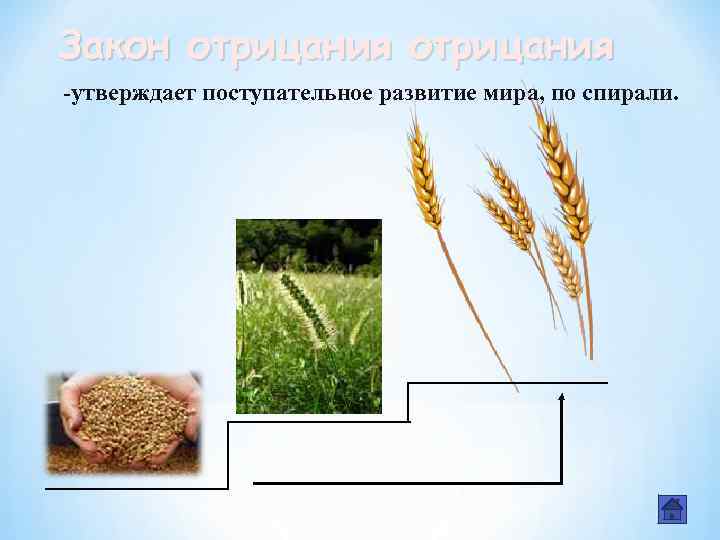 Закон отрицания отрицания

-утверждает поступательное развитие мира, по спирали.